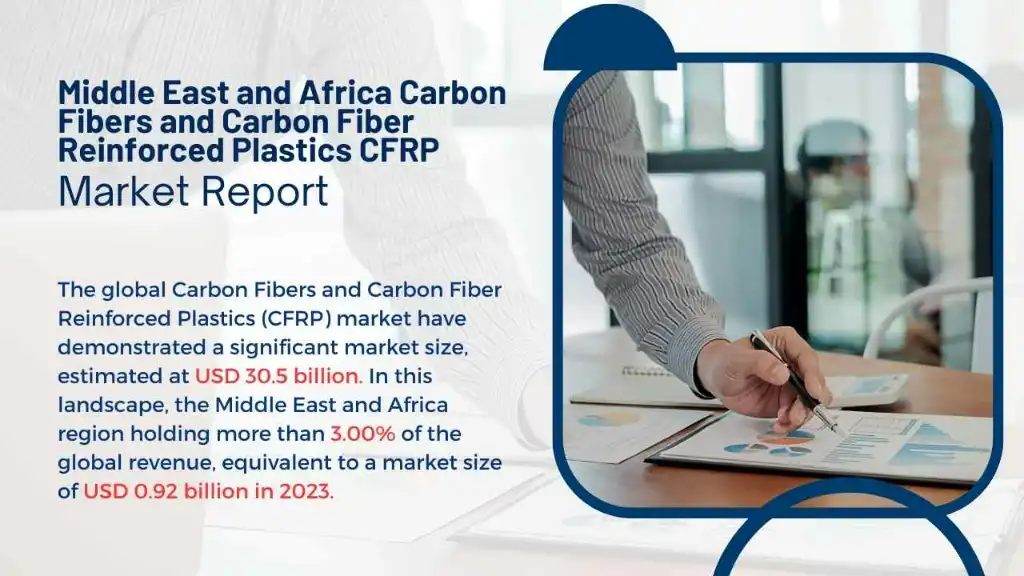 Middle East and Africa Carbon Fibers and Carbon Fiber Reinforced Plastics CFRP
Market Report

The global Carbon Fibers and Carbon Fiber Reinforced Plastics (CFRP) market have demonstrated a significant market size, estimated at USD 30.5 billion. In this landscape, the Middle East and Africa region holding more than 3.00% of the global revenue, equivalent to a market size of USD 0.92 billion in 2023.